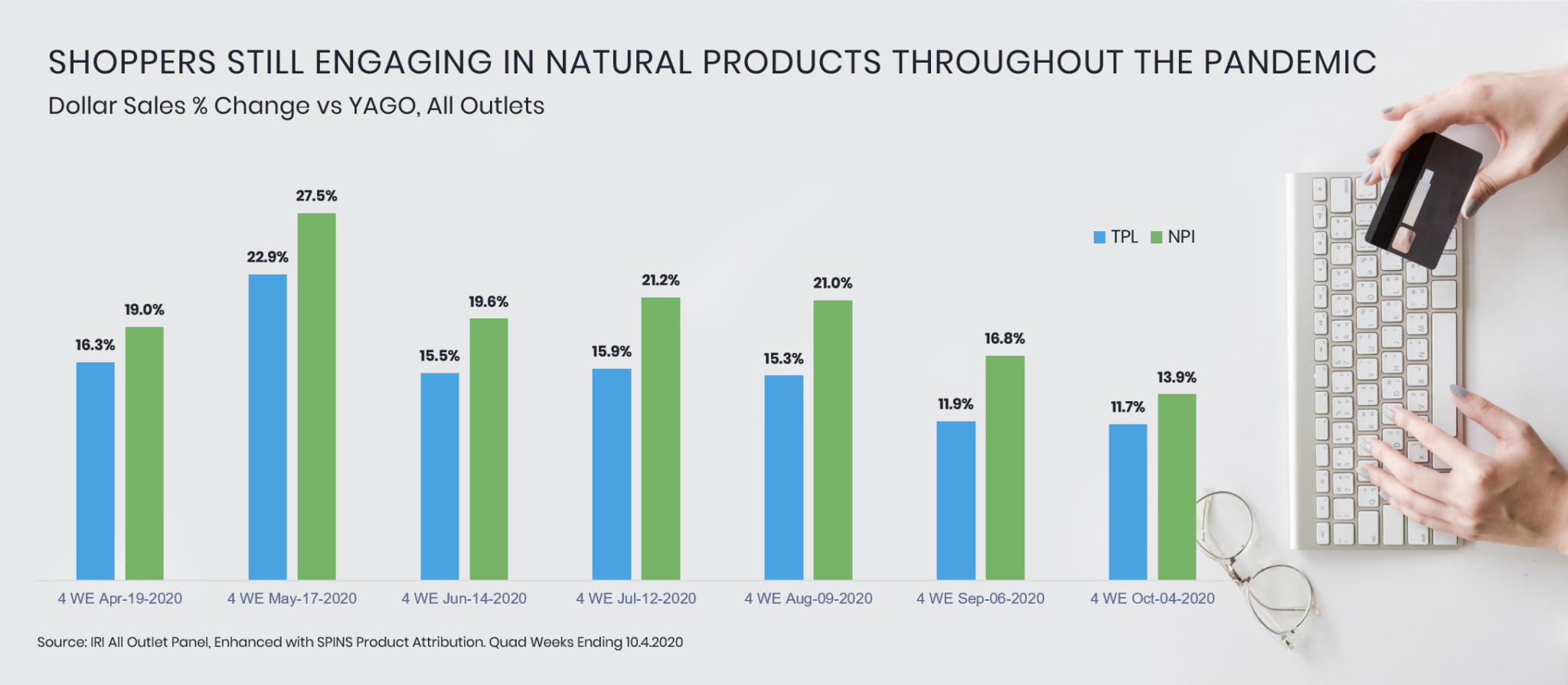 SHOPPERS STILL ENGAGING IN NATURAL PRODUCTS THROUGHOUT THE PANDEMIC
Dollar Sales % Change vs YAGO, All Outlets

TPL NPI

16.3% 19.0%
22.9% 27.5%
15.5% 19.6%
15.9% 21.2%
15.3% 21.0%
11.9% 16.8%
11.7% 13.9%

4 WE Apr-19-2020
4 WE May-17-2020
4 WE Jun-14-2020
4 WE Jul-12-2020
4 WE Aug-09-2020
4 WE Sep-06-2020
4 WE Oct-04-2020

Source: IRI All Outlet Panel, Enhanced with SPINS Product Attribution. Quad Weeks Ending 10.4.2020